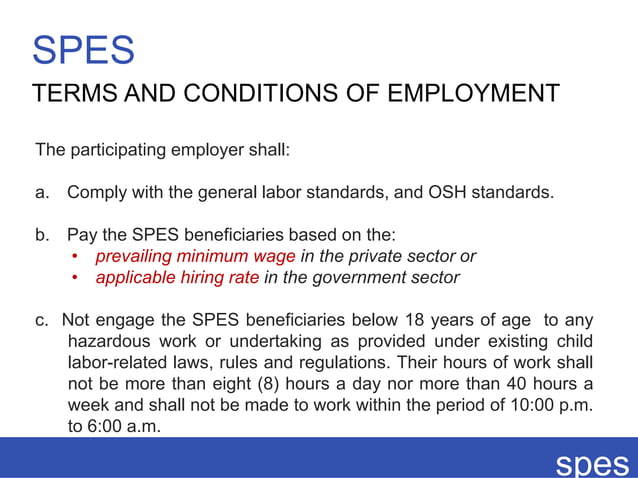 SPES

TERMS AND CONDITIONS OF EMPLOYMENT

The participating employer shall:

a. Comply with the general labor standards, and OSH standards.

b. Pay the SPES beneficiaries based on the:
• prevailing minimum wage in the private sector or
• applicable hiring rate in the government sector

c. Not engage the SPES beneficiaries below 18 years of age to any hazardous work or undertaking as provided under existing child labor-related laws, rules and regulations. Their hours of work shall not be more than eight (8) hours a day nor more than 40 hours a week and shall not be made to work within the period of 10:00 p.m. to 6:00 a.m.

spes